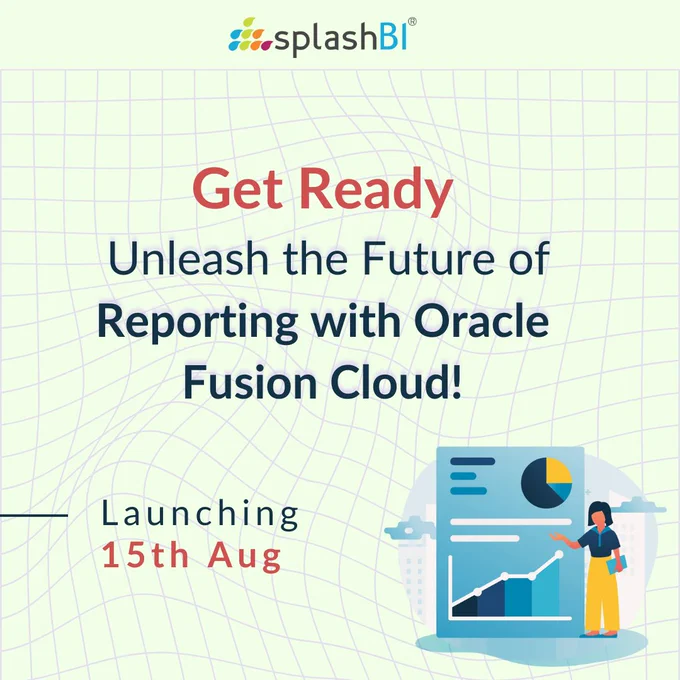 splashBI®

Get Ready
Unleash the Future of
Reporting with Oracle
Fusion Cloud!

Launching
15th Aug